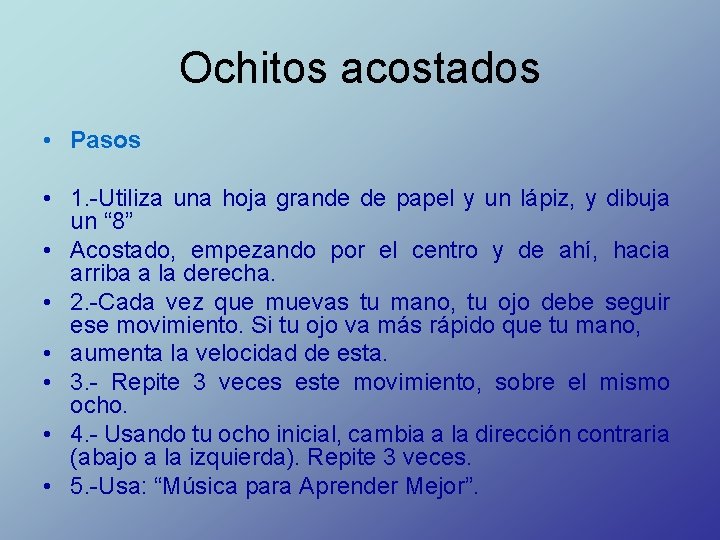 Ochitos acostados

• Pasos

• 1.-Utiliza una hoja grande de papel y un lápiz, y dibuja un “8”
• Acostado, empezando por el centro y de ahí, hacia arriba a la derecha.
• 2.-Cada vez que muevas tu mano, tu ojo debe seguir ese movimiento. Si tu ojo va más rápido que tu mano,
• aumenta la velocidad de esta.
• 3.- Repite 3 veces este movimiento, sobre el mismo ocho.
• 4.- Usando tu ocho inicial, cambia a la dirección contraria (abajo a la izquierda). Repite 3 veces.
• 5.-Usa: “Música para Aprender Mejor”.